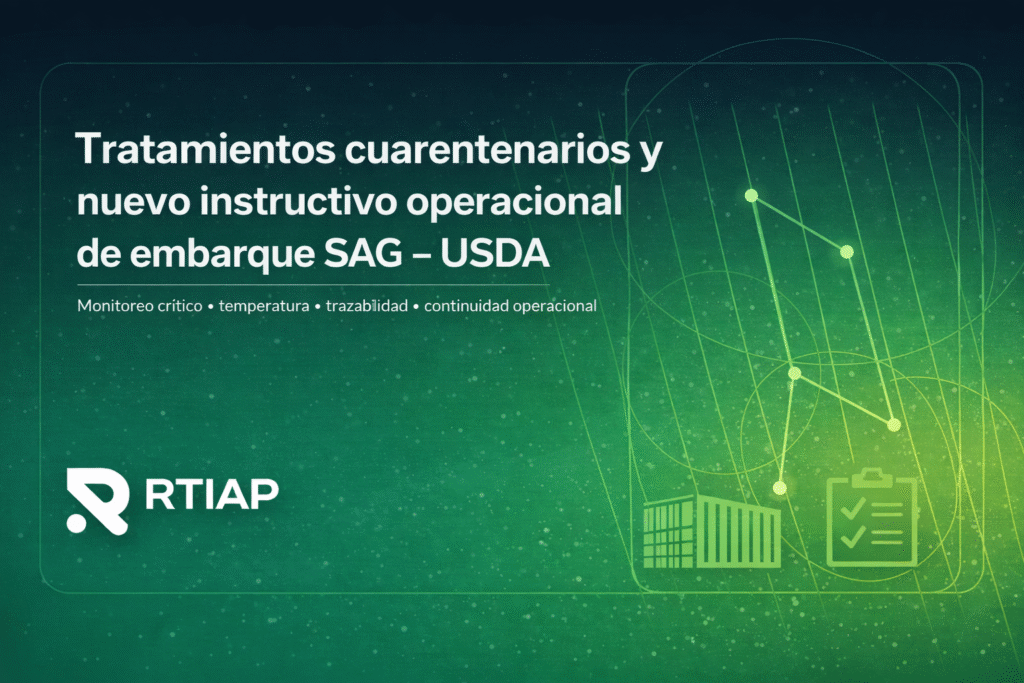 Tratamientos cuarentenarios y nuevo instructivo operacional de embarque SAG – USDA

Monitoreo crítico • temperatura • trazabilidad • continuidad operacional

RTIAP